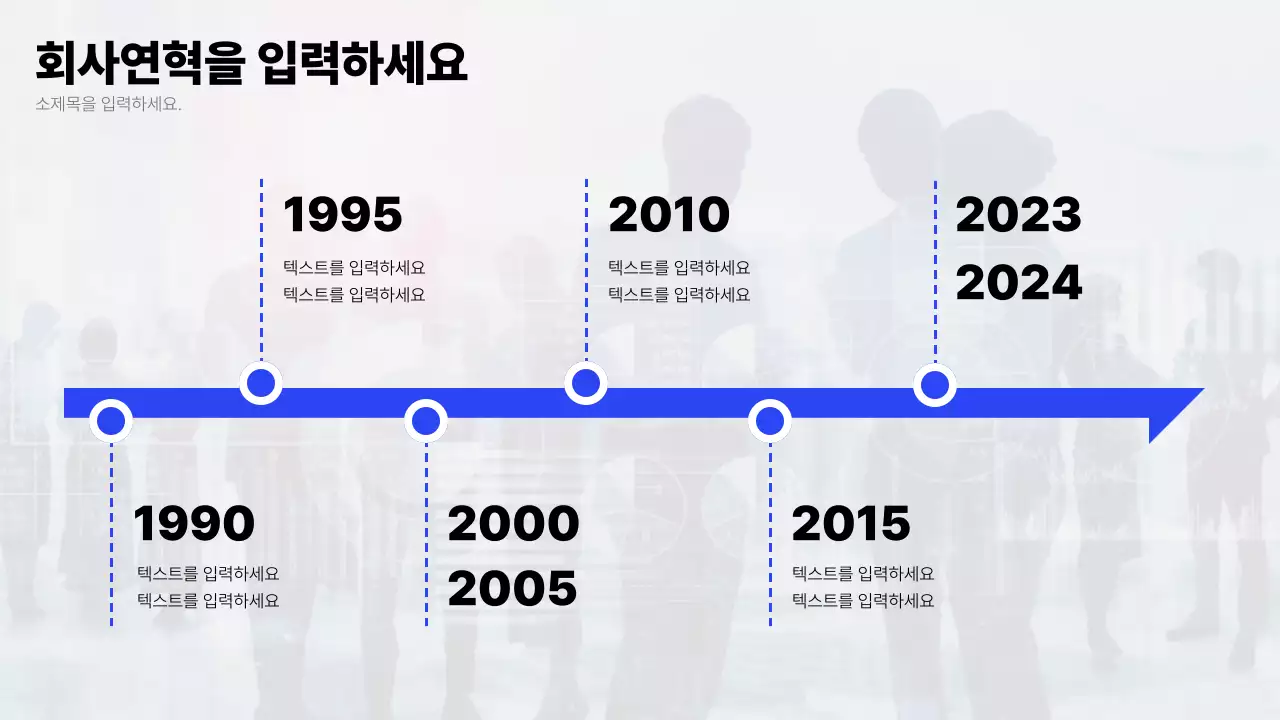 회사연혁을 입력하세요
소제목을 입력하세요.

1995
텍스트를 입력하세요
텍스트를 입력하세요

2010
텍스트를 입력하세요
텍스트를 입력하세요

2023
2024

1990
텍스트를 입력하세요
텍스트를 입력하세요

2000
2005

2015
텍스트를 입력하세요
텍스트를 입력하세요